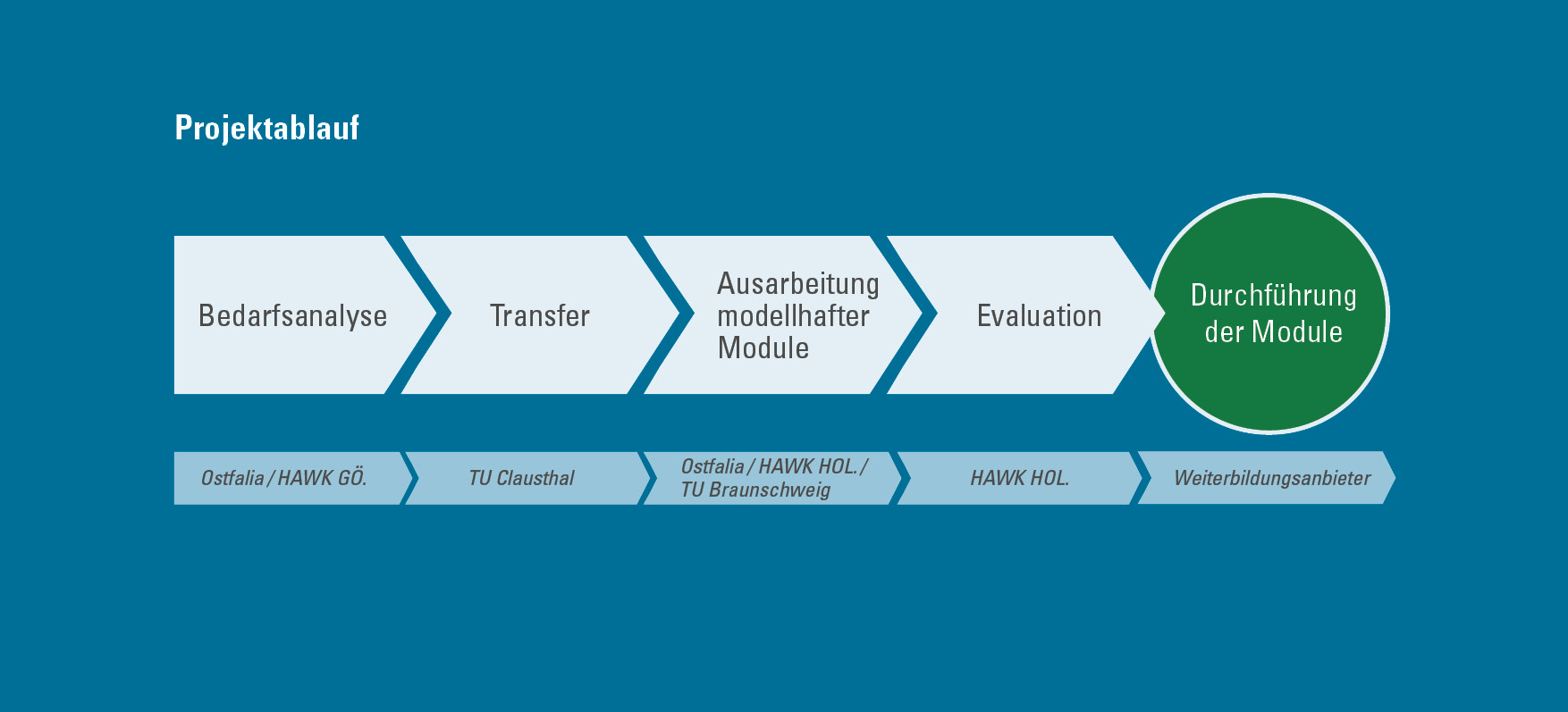 Projektablauf

Bedarfsanalyse

Transfer

Ausarbeitung modellhafter Module

Evaluation

Durchführung der Module

Ostfalia / HAWK GÖ.

TU Clausthal

Ostfalia / HAWK HOL. / TU Braunschweig

HAWK HOL.

Weiterbildungsanbieter